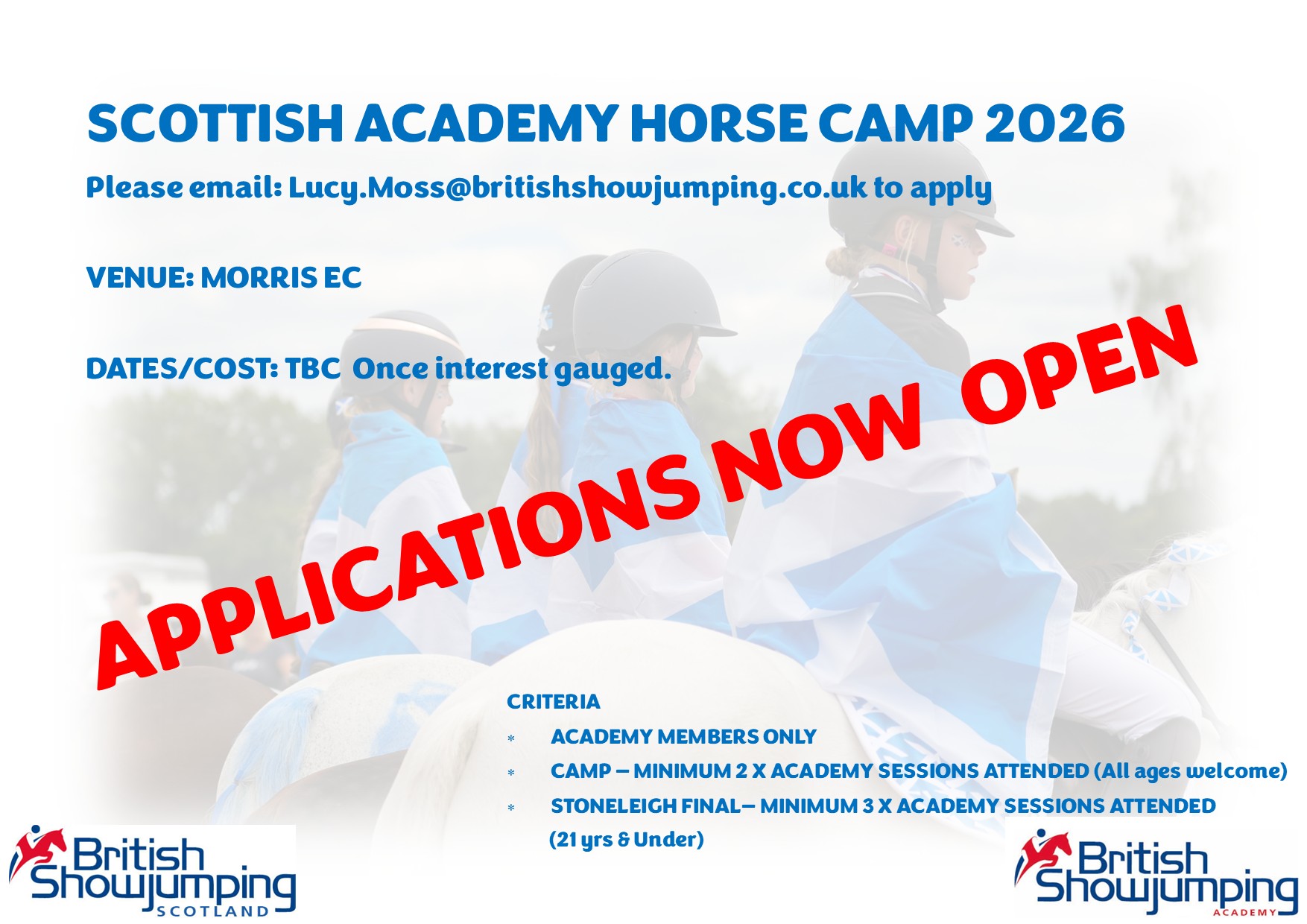 SCOTTISH ACADEMY HORSE CAMP 2026

Please email: Lucy.Moss@britishshowjumping.co.uk to apply

VENUE: MORRIS EC

DATES/COST: TBC Once interest gauged.

APPLICATIONS NOW OPEN

CRITERIA

* ACADEMY MEMBERS ONLY
* CAMP – MINIMUM 2 X ACADEMY SESSIONS ATTENDED (All ages welcome)
* STONELEIGH FINAL– MINIMUM 3 X ACADEMY SESSIONS ATTENDED (21 yrs & Under)

British Showjumping SCOTLAND

British Showjumping ACADEMY